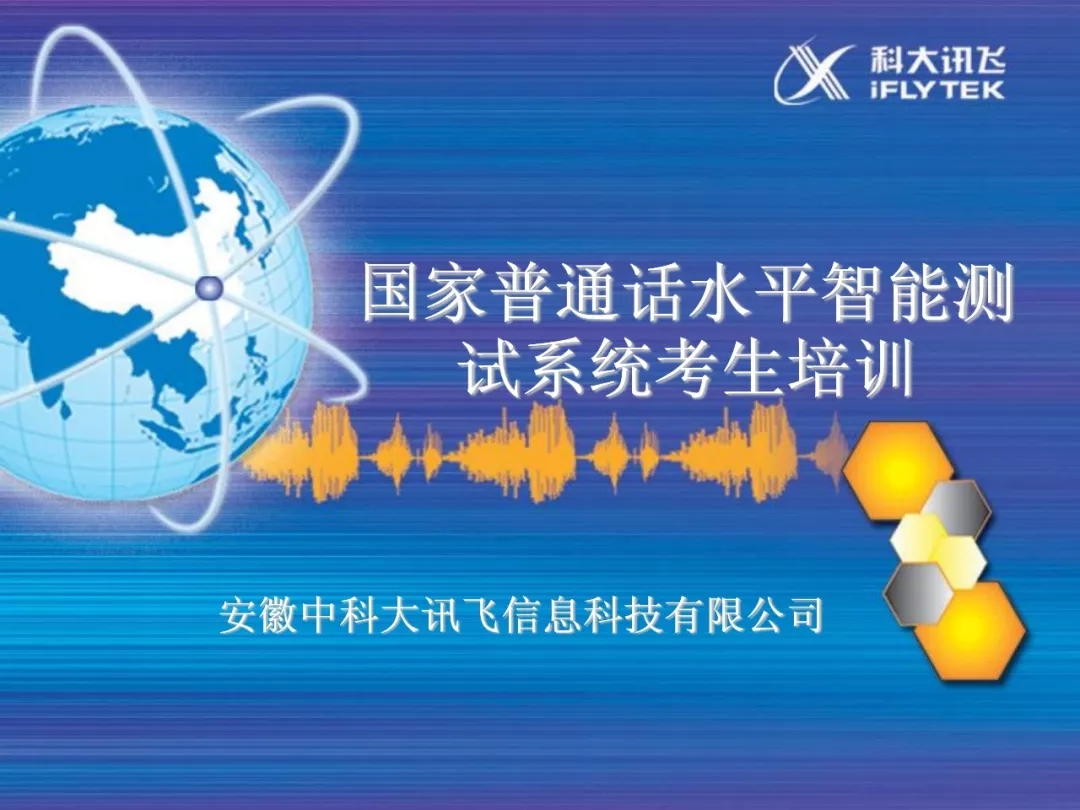 科大讯飞
iFLYTEK

国家普通话水平智能测试系统考生培训

安徽中科大讯飞信息科技有限公司